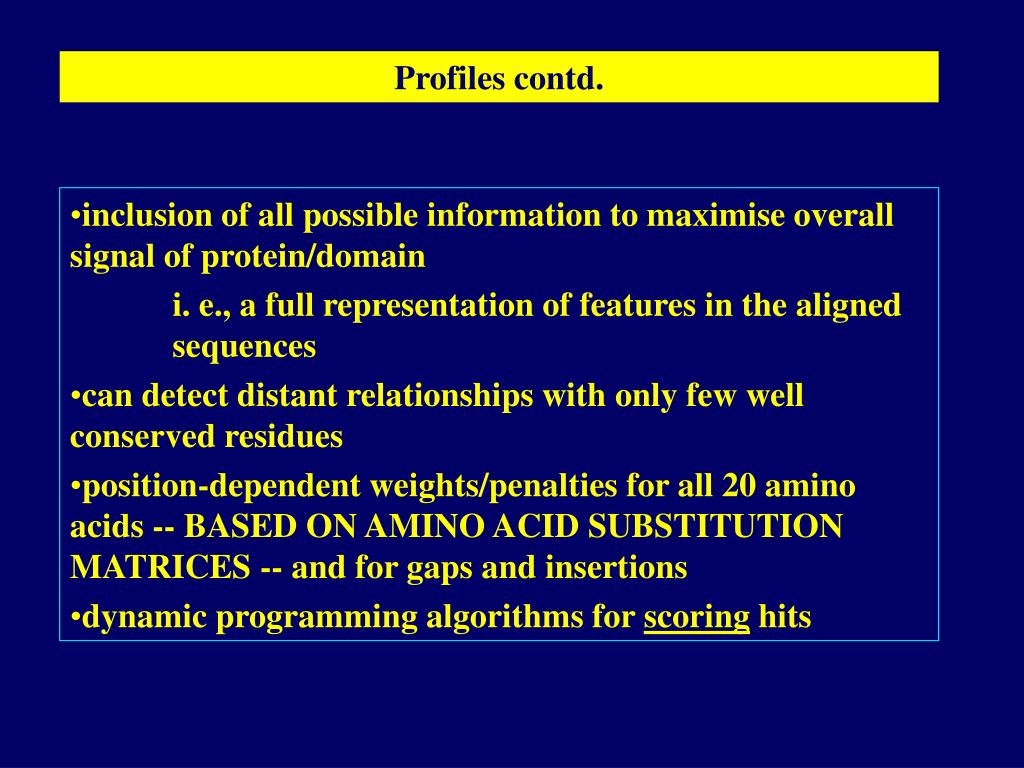 Profiles contd.

•inclusion of all possible information to maximise overall signal of protein/domain

i. e., a full representation of features in the aligned sequences

•can detect distant relationships with only few well conserved residues

•position-dependent weights/penalties for all 20 amino acids -- BASED ON AMINO ACID SUBSTITUTION MATRICES -- and for gaps and insertions

•dynamic programming algorithms for scoring hits